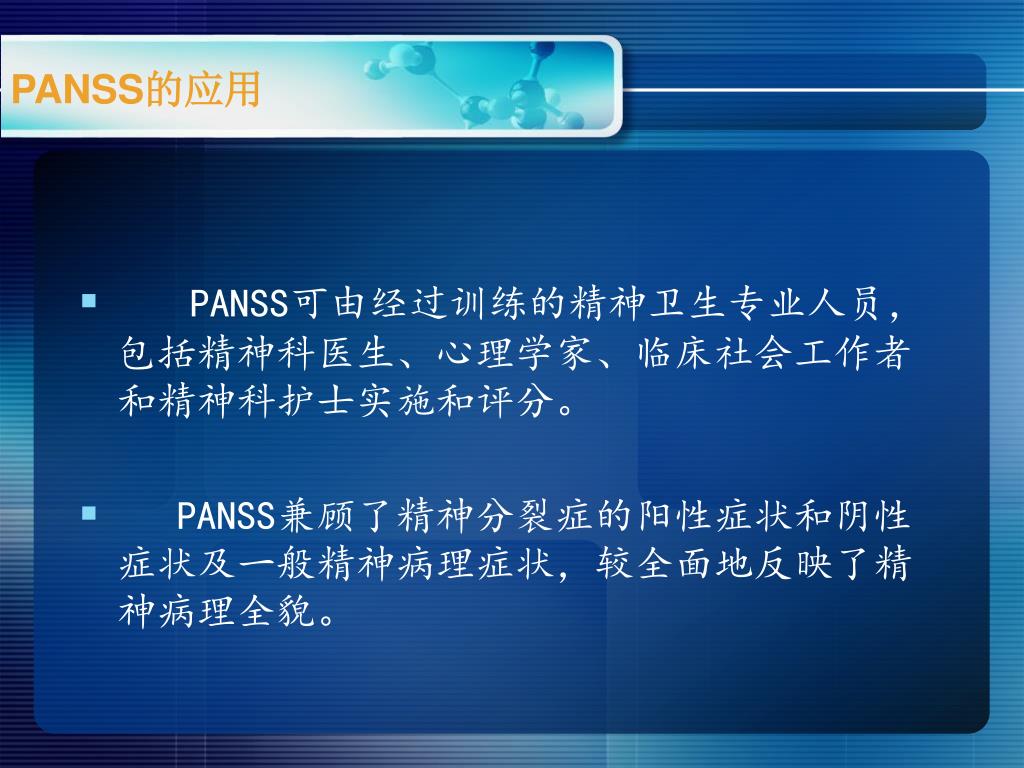 PANSS的应用

▪ PANSS可由经过训练的精神卫生专业人员，包括精神科医生、心理学家、临床社会工作者和精神科护士实施和评分。

▪ PANSS兼顾了精神分裂症的阳性症状和阴性症状及一般精神病理症状，较全面地反映了精神病理全貌。